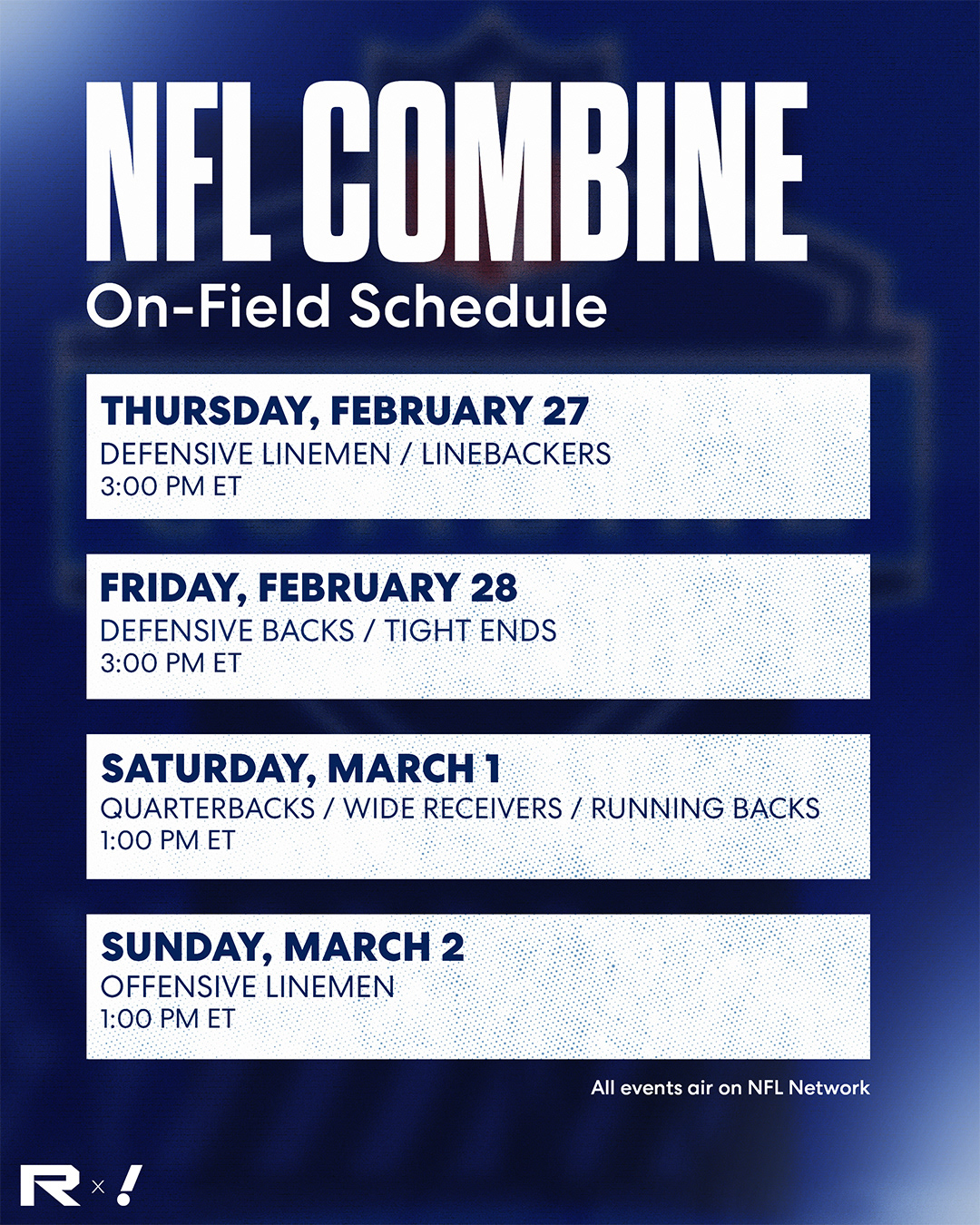 NFL COMBINE
On-Field Schedule

THURSDAY, FEBRUARY 27
DEFENSIVE LINEMEN / LINEBACKERS
3:00 PM ET

FRIDAY, FEBRUARY 28
DEFENSIVE BACKS / TIGHT ENDS
3:00 PM ET

SATURDAY, MARCH 1
QUARTERBACKS / WIDE RECEIVERS / RUNNING BACKS
1:00 PM ET

SUNDAY, MARCH 2
OFFENSIVE LINEMEN
1:00 PM ET

All events air on NFL Network

R x !